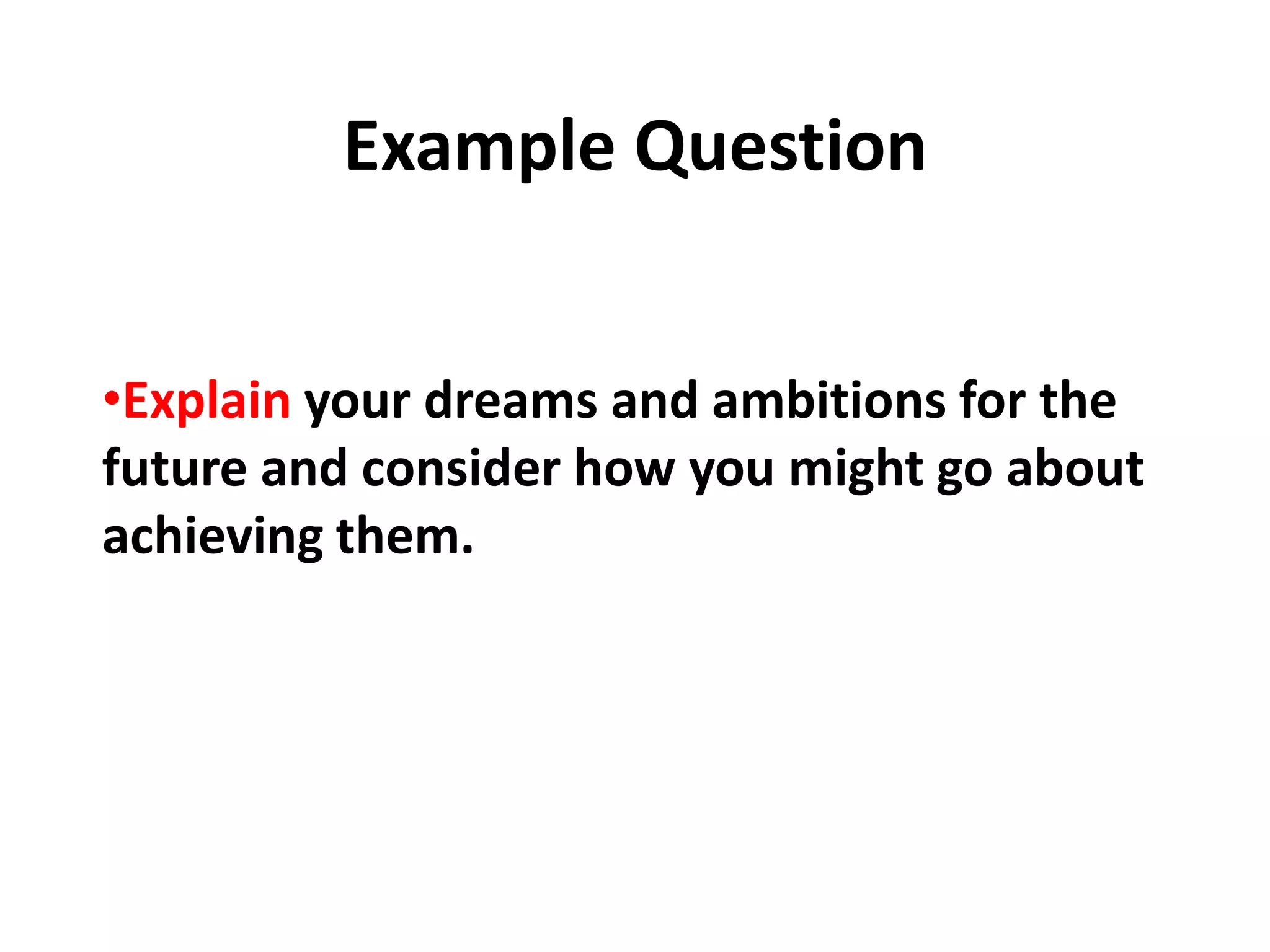 Example Question

•Explain your dreams and ambitions for the future and consider how you might go about achieving them.